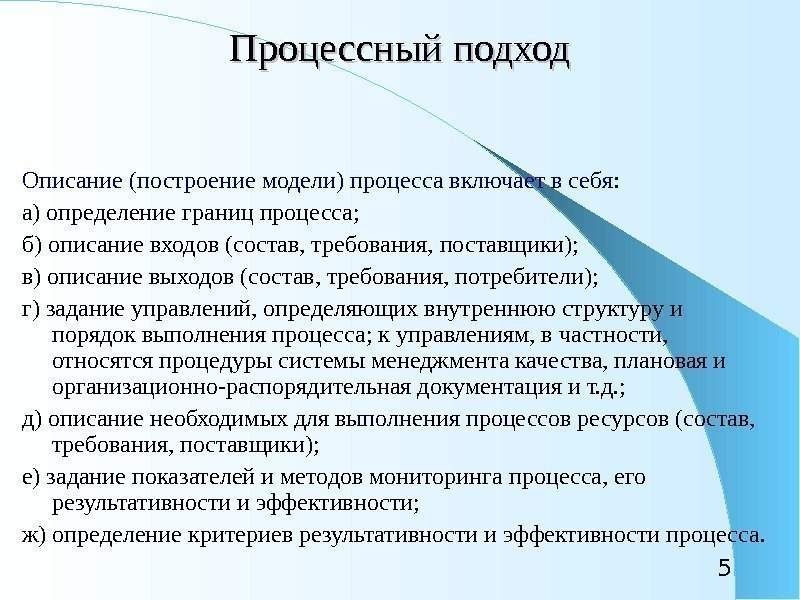 Процессный подход

Описание (построение модели) процесса включает в себя:

а) определение границ процесса;

б) описание входов (состав, требования, поставщики);

в) описание выходов (состав, требования, потребители);

г) задание управлений, определяющих внутреннюю структуру и порядок выполнения процесса; к управлениям, в частности, относятся процедуры системы менеджмента качества, плановая и организационно-распорядительная документация и т.д.;

д) описание необходимых для выполнения процессов ресурсов (состав, требования, поставщики);

е) задание показателей и методов мониторинга процесса, его результативности и эффективности;

ж) определение критериев результативности и эффективности процесса.

5